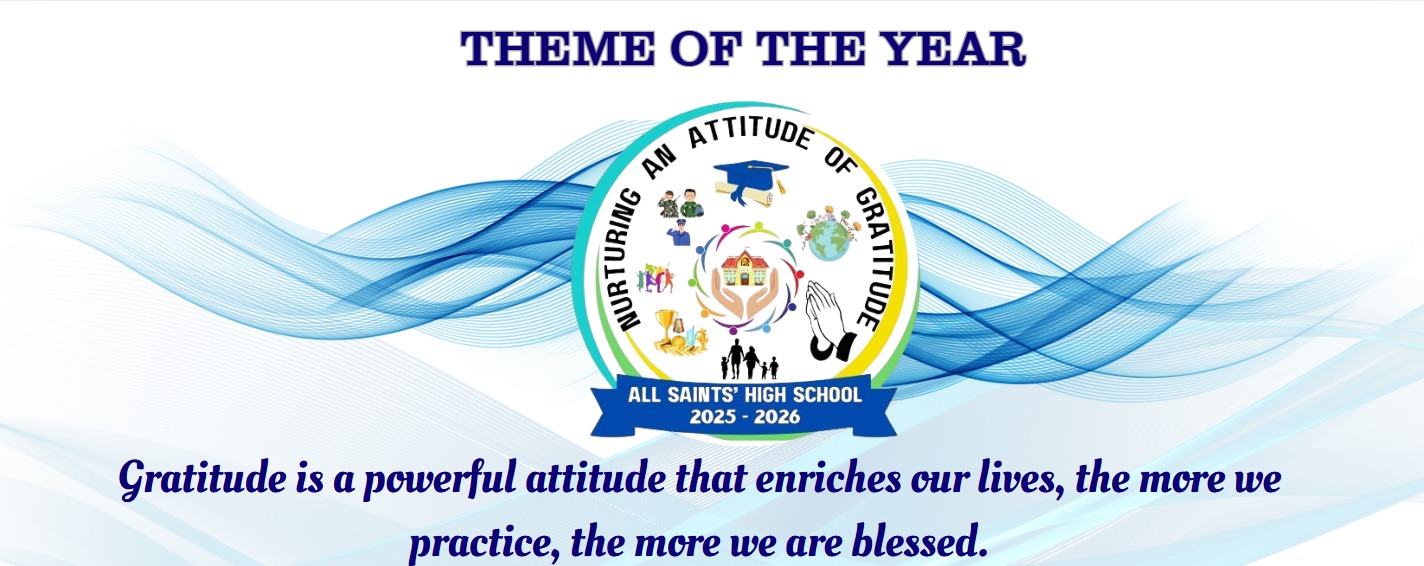 THEME OF THE YEAR

NURTURING AN ATTITUDE OF GRATITUDE

ALL SAINTS' HIGH SCHOOL
2025 - 2026

Gratitude is a powerful attitude that enriches our lives, the more we practice, the more we are blessed.